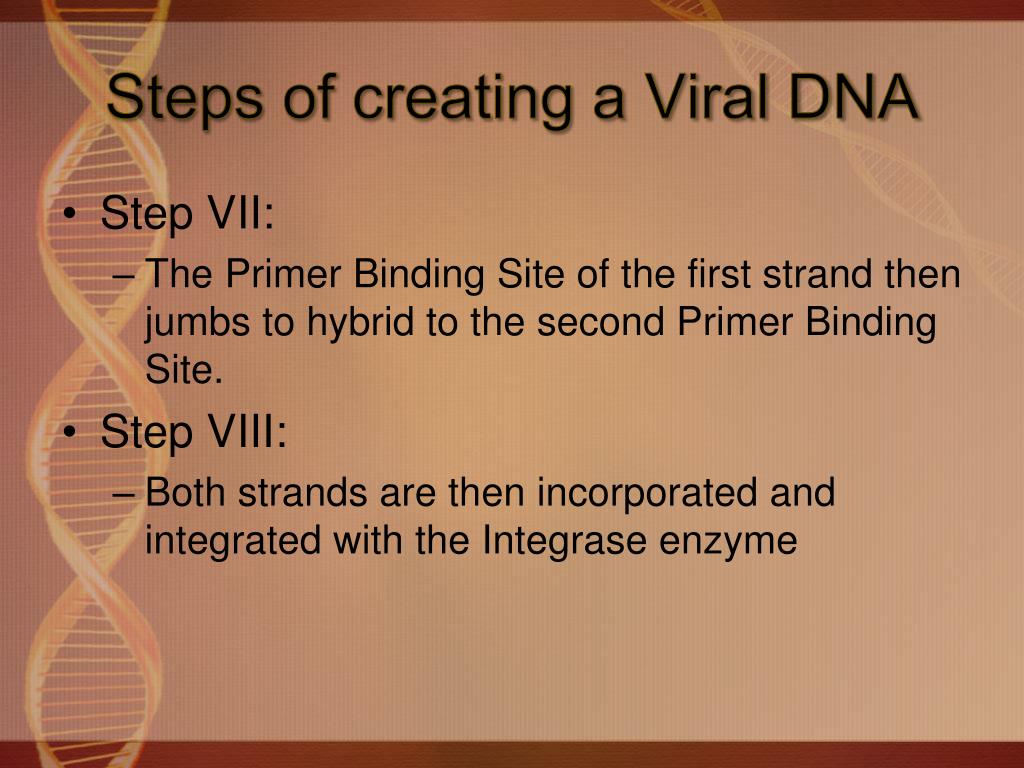 Steps of creating a Viral DNA

• Step VII:
– The Primer Binding Site of the first strand then jumbs to hybrid to the second Primer Binding Site.
• Step VIII:
– Both strands are then incorporated and integrated with the Integrase enzyme